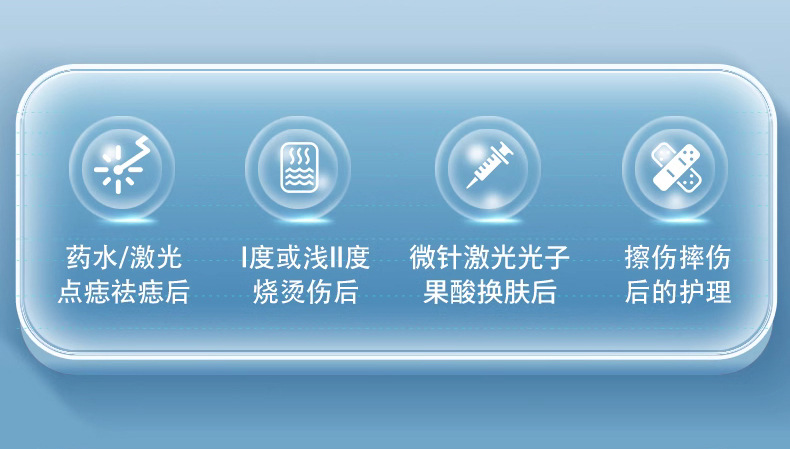 药水/激光
点痣祛痣后

I度或浅II度
烧烫伤后

微针激光光子
果酸换肤后

擦伤摔伤
后的护理